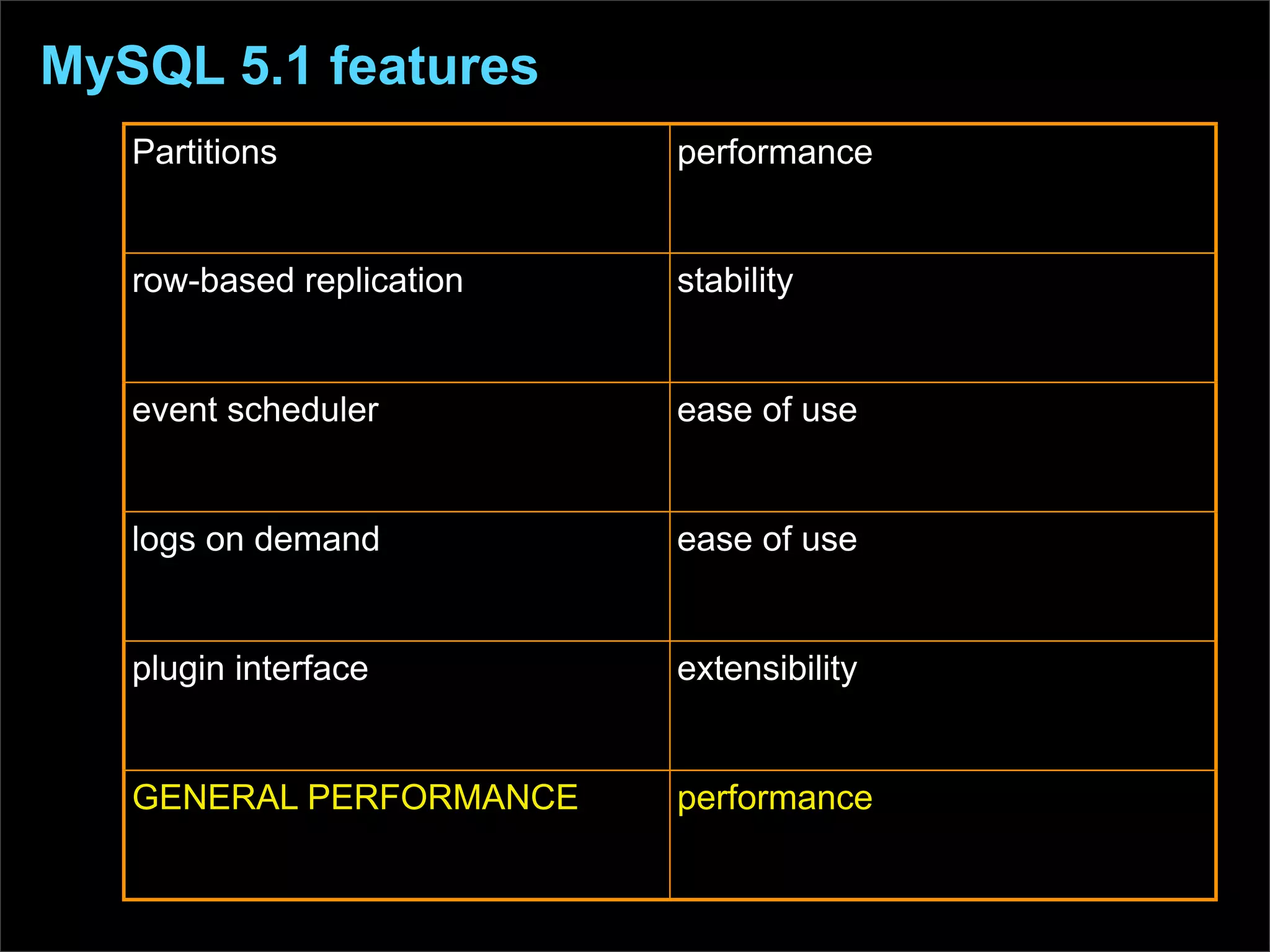 MySQL 5.1 features

| Partitions | performance |
|---|---|
| row-based replication | stability |
| event scheduler | ease of use |
| logs on demand | ease of use |
| plugin interface | extensibility |
| GENERAL PERFORMANCE | performance |